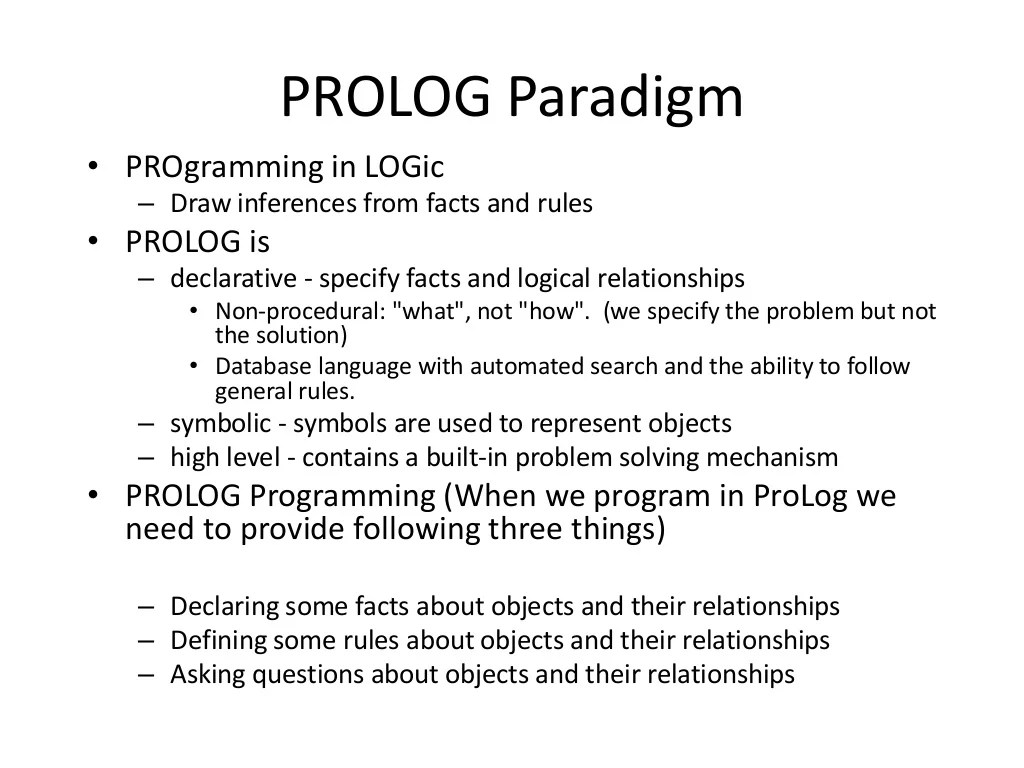 PROLOG Paradigm

• PROgramming in LOGic
– Draw inferences from facts and rules
• PROLOG is
– declarative - specify facts and logical relationships
• Non-procedural: "what", not "how". (we specify the problem but not the solution)
• Database language with automated search and the ability to follow general rules.
– symbolic - symbols are used to represent objects
– high level - contains a built-in problem solving mechanism
• PROLOG Programming (When we program in ProLog we need to provide following three things)

– Declaring some facts about objects and their relationships
– Defining some rules about objects and their relationships
– Asking questions about objects and their relationships